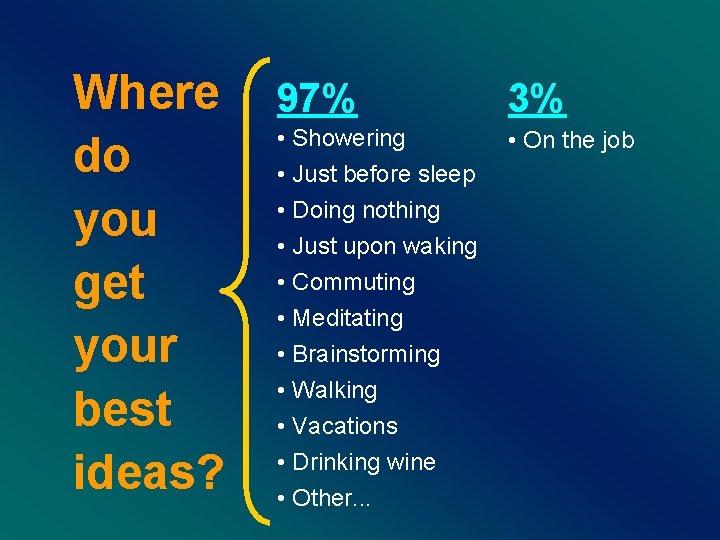 Where do you get your best ideas?

97%
• Showering
• Just before sleep
• Doing nothing
• Just upon waking
• Commuting
• Meditating
• Brainstorming
• Walking
• Vacations
• Drinking wine
• Other...

3%
• On the job